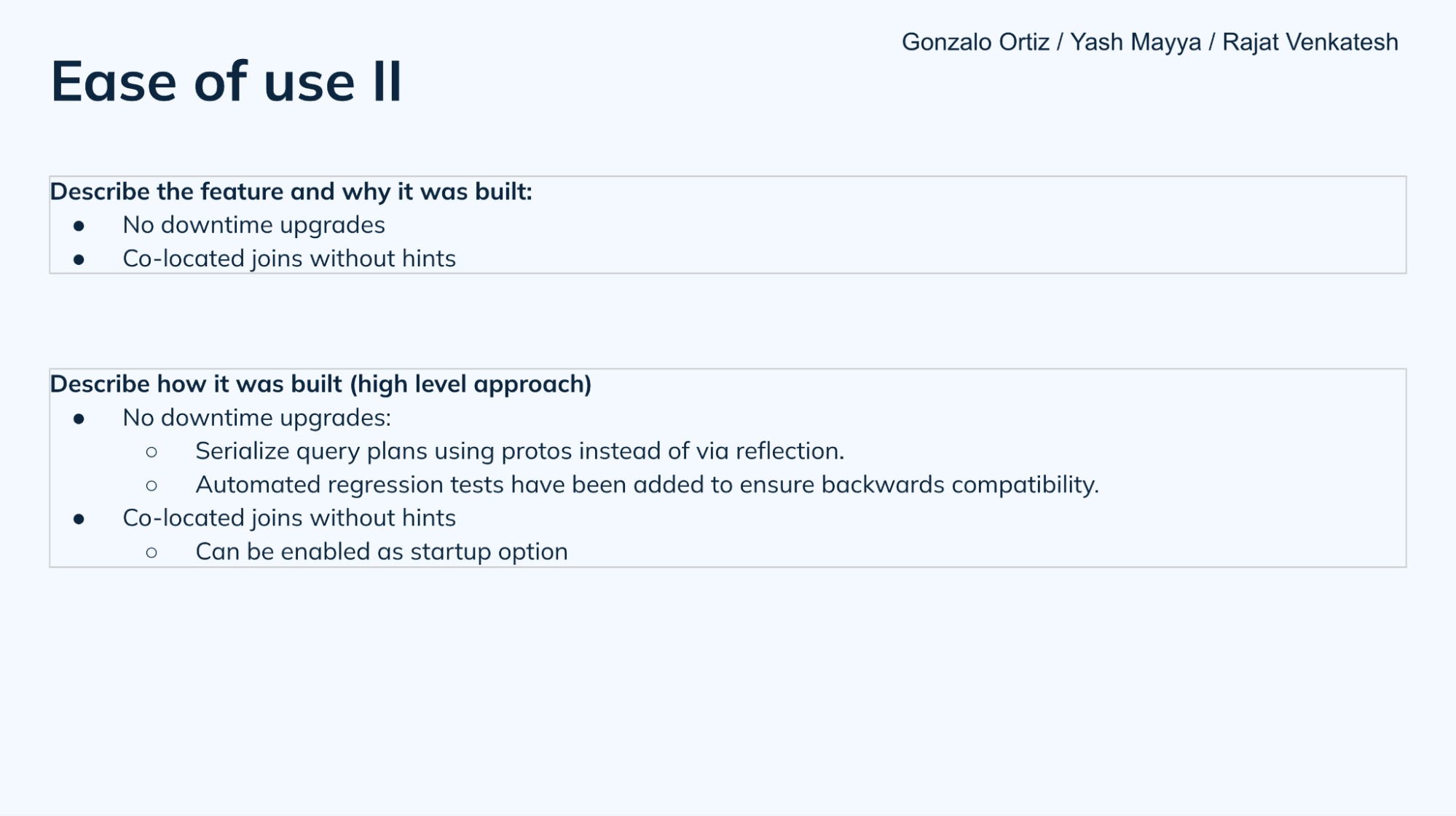 Gonzalo Ortiz / Yash Mayya / Rajat Venkatesh

Ease of use II

Describe the feature and why it was built:
- No downtime upgrades
- Co-located joins without hints

Describe how it was built (high level approach)
- No downtime upgrades:
  - Serialize query plans using protos instead of via reflection.
  - Automated regression tests have been added to ensure backwards compatibility.
- Co-located joins without hints
  - Can be enabled as startup option